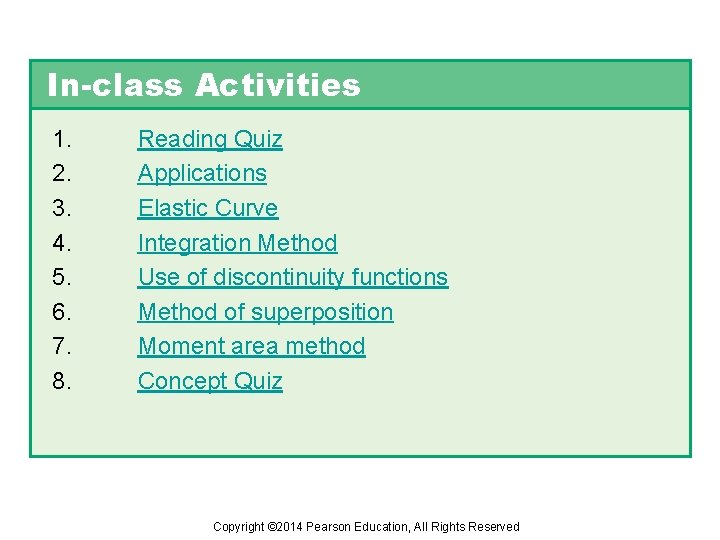 In-class Activities

1. Reading Quiz
2. Applications
3. Elastic Curve
4. Integration Method
5. Use of discontinuity functions
6. Method of superposition
7. Moment area method
8. Concept Quiz

Copyright ©2014 Pearson Education, All Rights Reserved